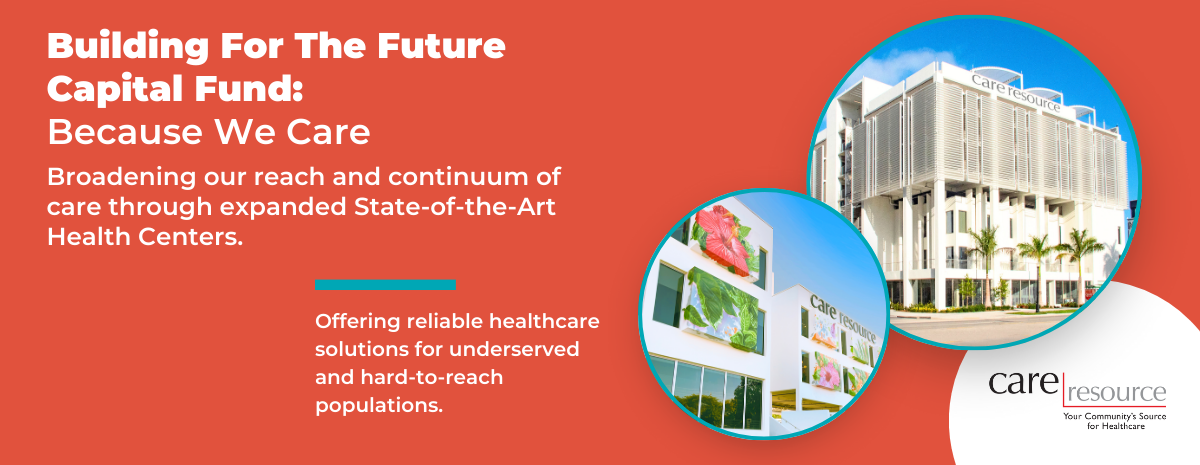 Building For The Future Capital Fund:
Because We Care

Broadening our reach and continuum of care through expanded State-of-the-Art Health Centers.

Offering reliable healthcare solutions for underserved and hard-to-reach populations.

care resource

care resource

care resource
Your Community's Source for Healthcare